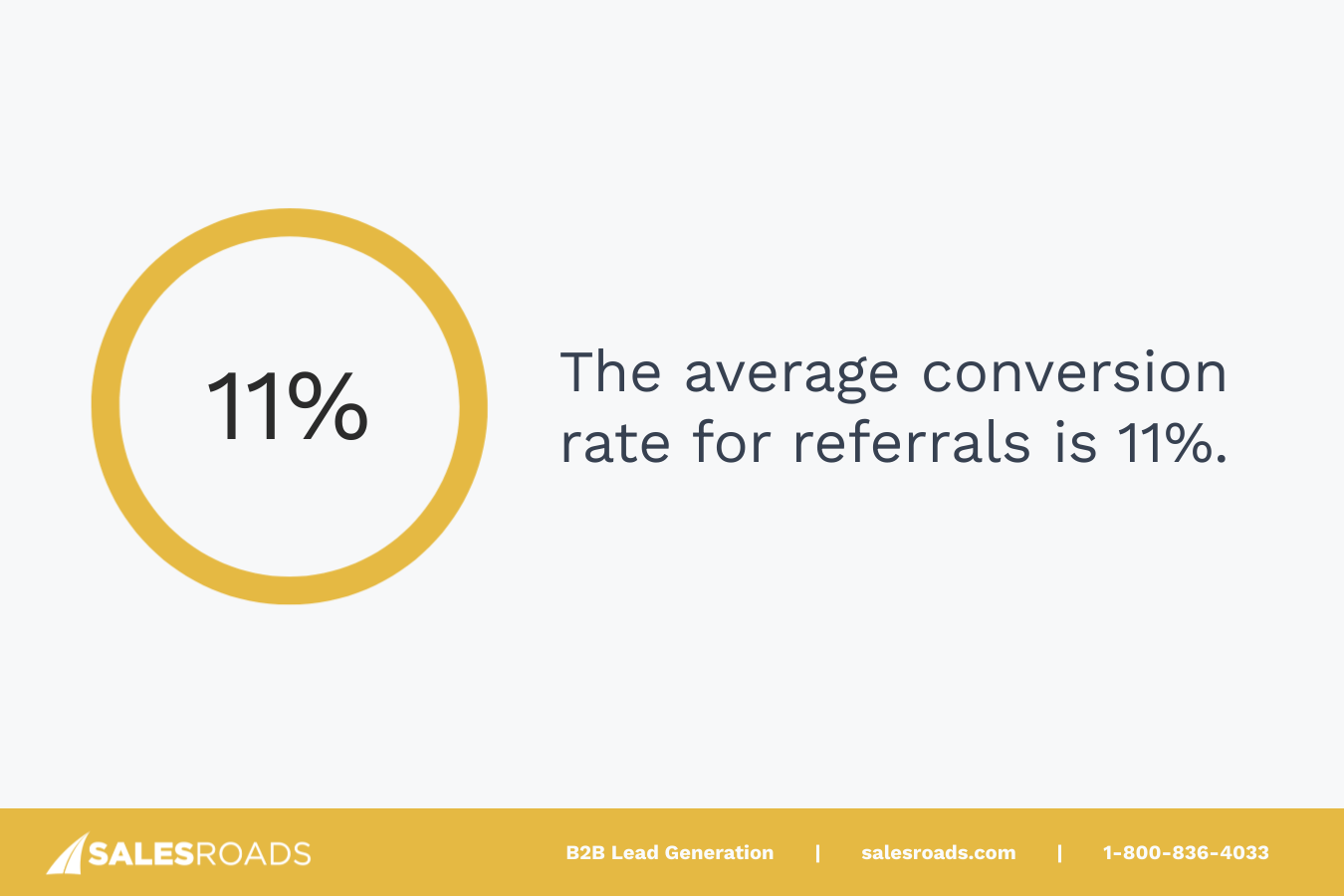 11%

The average conversion rate for referrals is 11%.

SALESROADS

B2B Lead Generation | salesroads.com | 1-800-836-4033